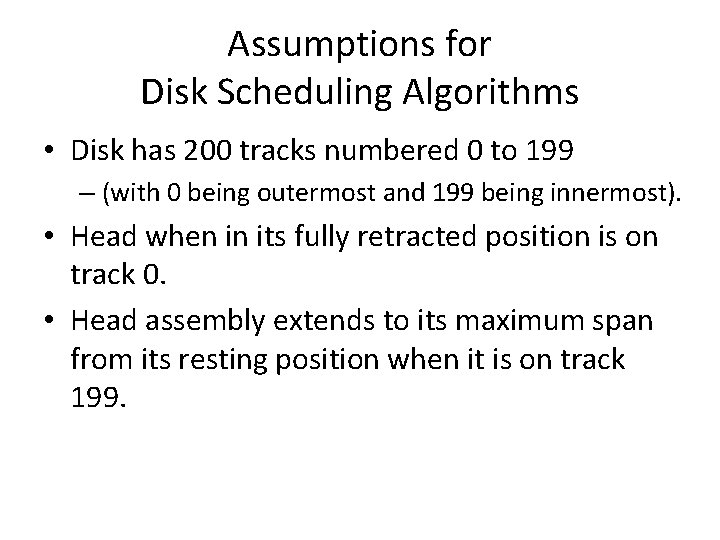 Assumptions for
Disk Scheduling Algorithms

• Disk has 200 tracks numbered 0 to 199
– (with 0 being outermost and 199 being innermost).

• Head when in its fully retracted position is on track 0.

• Head assembly extends to its maximum span from its resting position when it is on track 199.